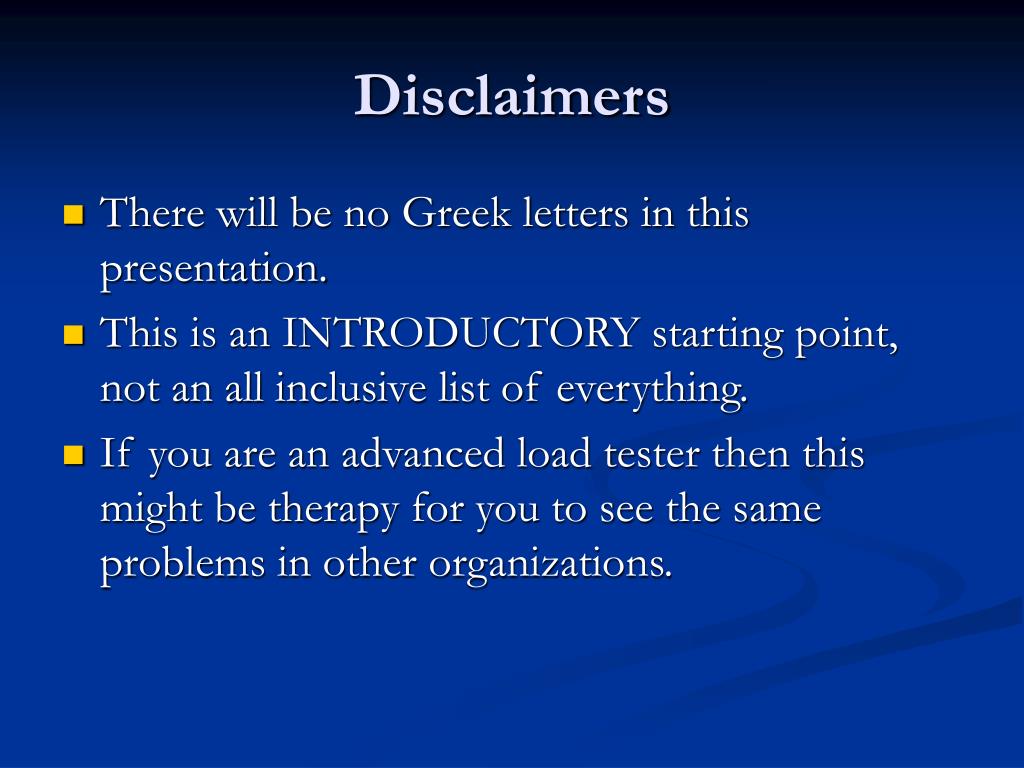 Disclaimers

There will be no Greek letters in this presentation.

This is an INTRODUCTORY starting point, not an all inclusive list of everything.

If you are an advanced load tester then this might be therapy for you to see the same problems in other organizations.